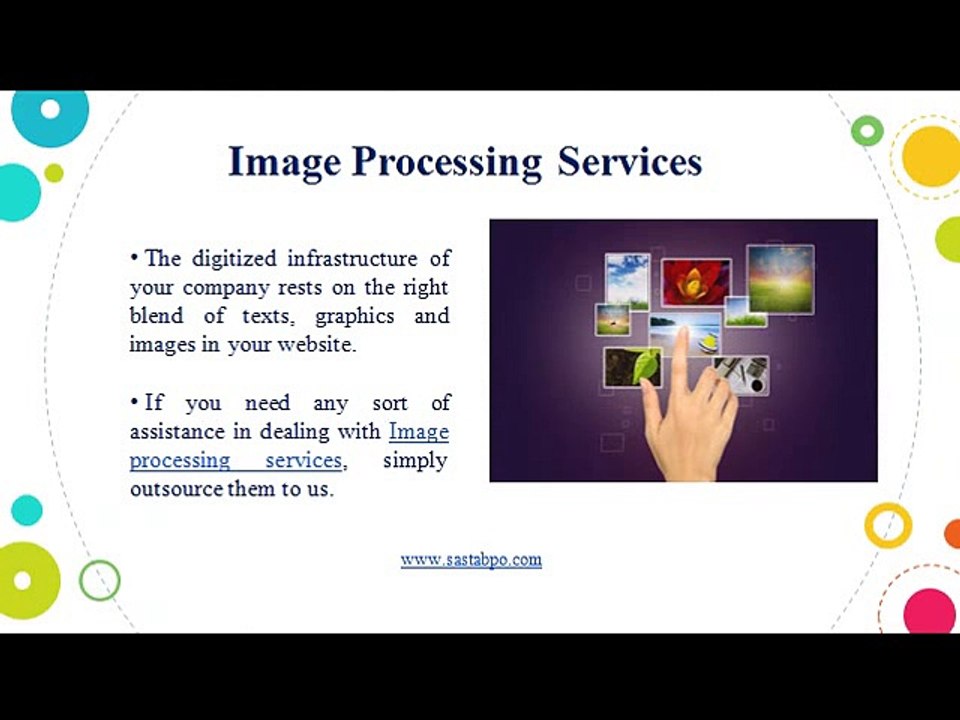 Image Processing Services

• The digitized infrastructure of your company rests on the right blend of texts, graphics and images in your website.

• If you need any sort of assistance in dealing with Image processing services, simply outsource them to us.

www.sastabpo.com